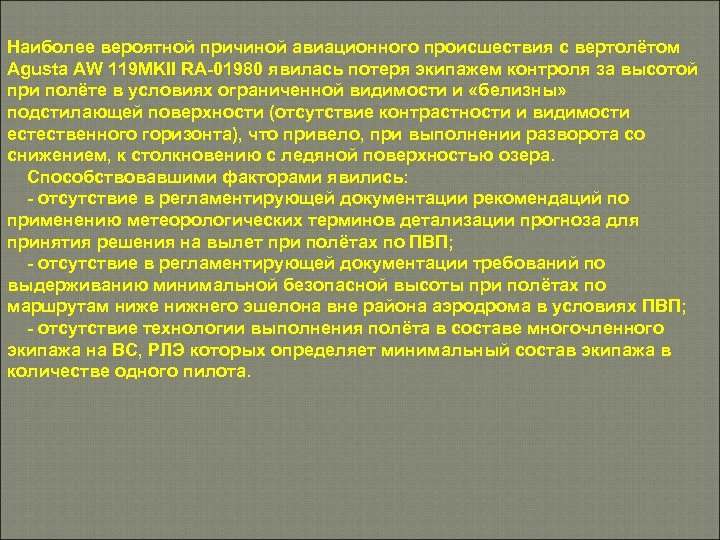 Наиболее вероятной причиной авиационного происшествия с вертолётом Agusta AW 119MKII RA-01980 явилась потеря экипажем контроля за высотой при полёте в условиях ограниченной видимости и «белизны» подстилающей поверхности (отсутствие контрастности и видимости естественного горизонта), что привело, при выполнении разворота со снижением, к столкновению с ледяной поверхностью озера.

Способствовавшими факторами явились:

- отсутствие в регламентирующей документации рекомендаций по применению метеорологических терминов детализации прогноза для принятия решения на вылет при полётах по ПВП;

- отсутствие в регламентирующей документации требований по выдерживанию минимальной безопасной высоты при полётах по маршрутам ниже нижнего эшелона вне района аэродрома в условиях ПВП;

- отсутствие технологии выполнения полёта в составе многочленного экипажа на ВС, РЛЭ которых определяет минимальный состав экипажа в количестве одного пилота.